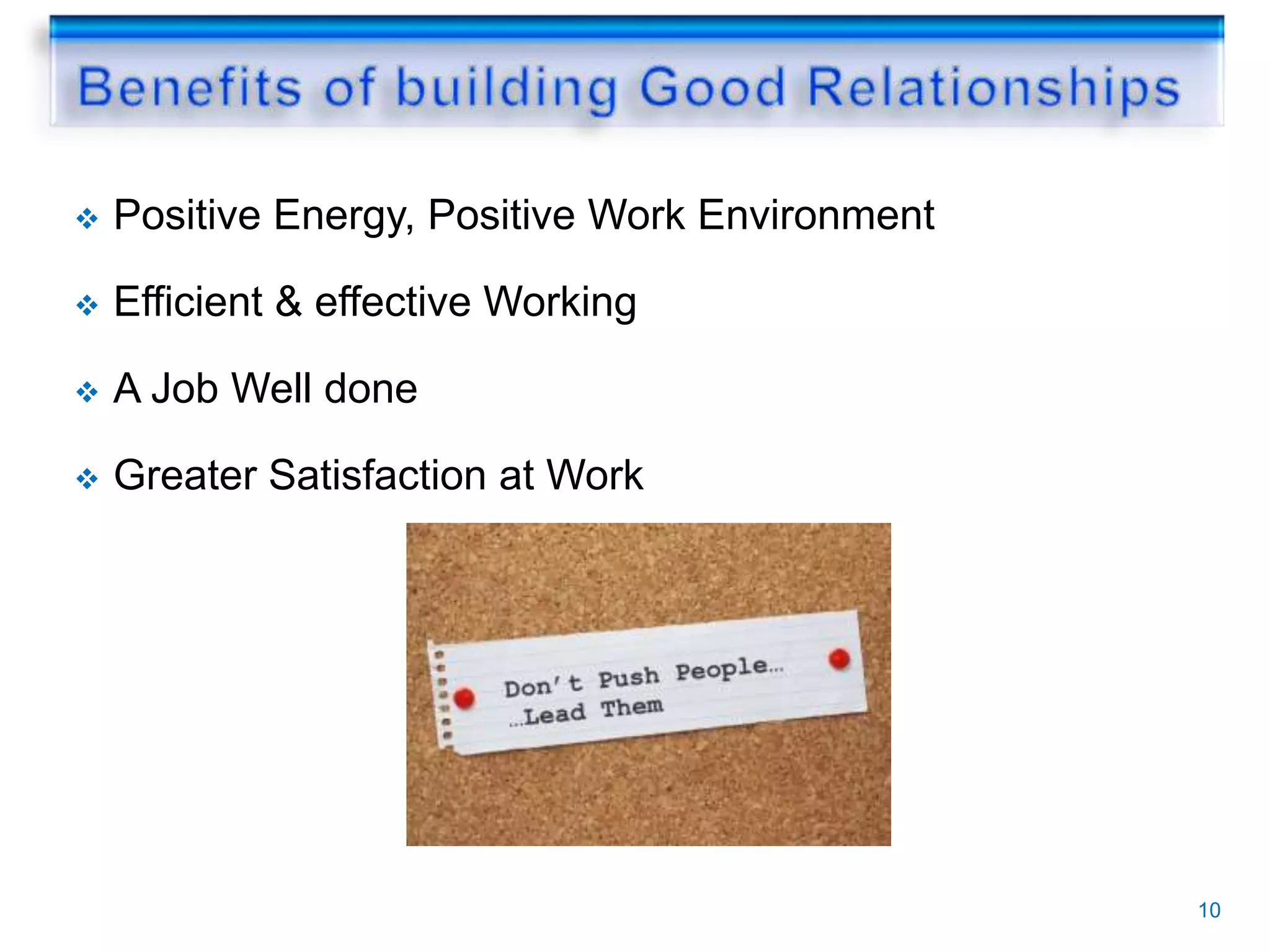 Benefits of building Good Relationships

❖ Positive Energy, Positive Work Environment

❖ Efficient & effective Working

❖ A Job Well done

❖ Greater Satisfaction at Work

Don't Push People…
…Lead Them

10